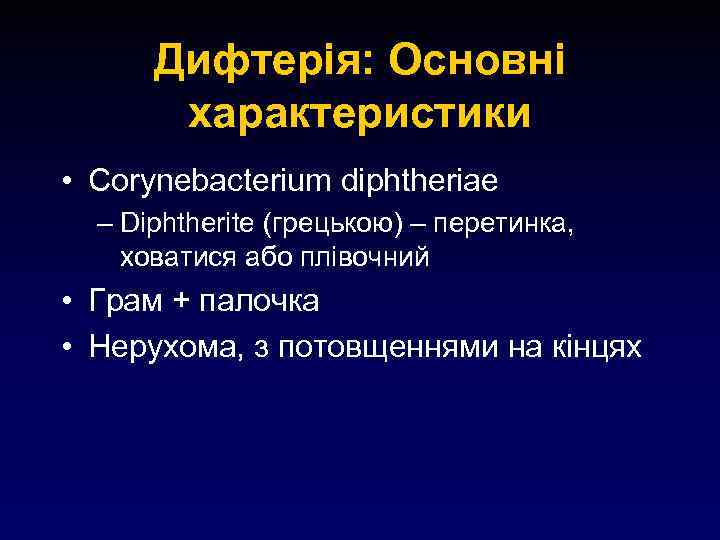 Дифтерія: Основні характеристики

• Corynebacterium diphtheriae
– Diphtherite (грецькою) – перетинка, ховатися або плівочний
• Грам + палочка
• Нерухома, з потовщеннями на кінцях